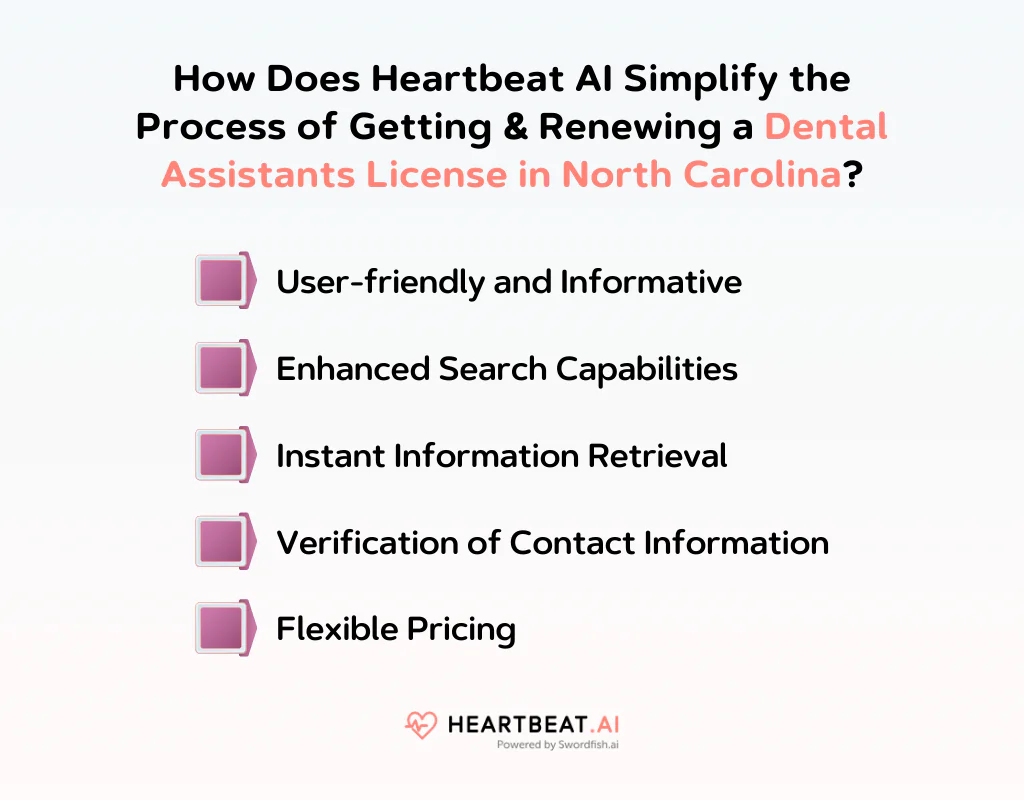 How Does Heartbeat AI Simplify the Process of Getting & Renewing a Dental Assistants License in North Carolina?

User-friendly and Informative

Enhanced Search Capabilities

Instant Information Retrieval

Verification of Contact Information

Flexible Pricing

HEARTBEAT.AI
Powered by Swordfish.ai